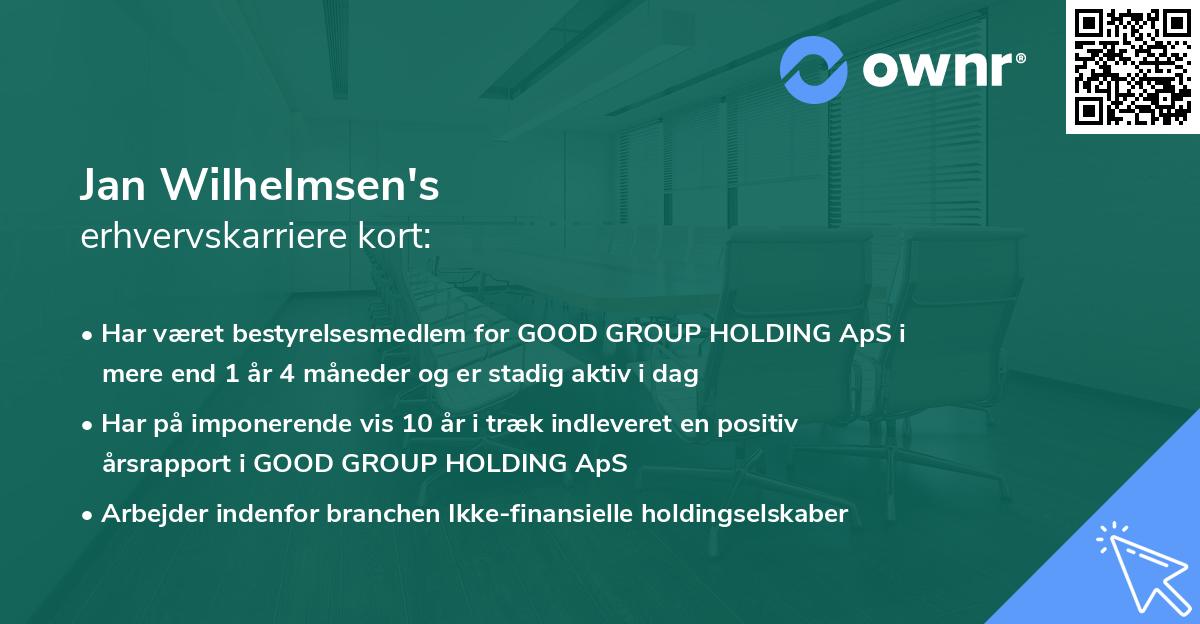 ownr®

Jan Wilhelmsen's
erhvervskarriere kort:

• Har været bestyrelsesmedlem for GOOD GROUP HOLDING ApS i mere end 1 år 4 måneder og er stadig aktiv i dag

• Har på imponerende vis 10 år i træk indleveret en positiv årsrapport i GOOD GROUP HOLDING ApS

• Arbejder indenfor branchen Ikke-finansielle holdingselskaber